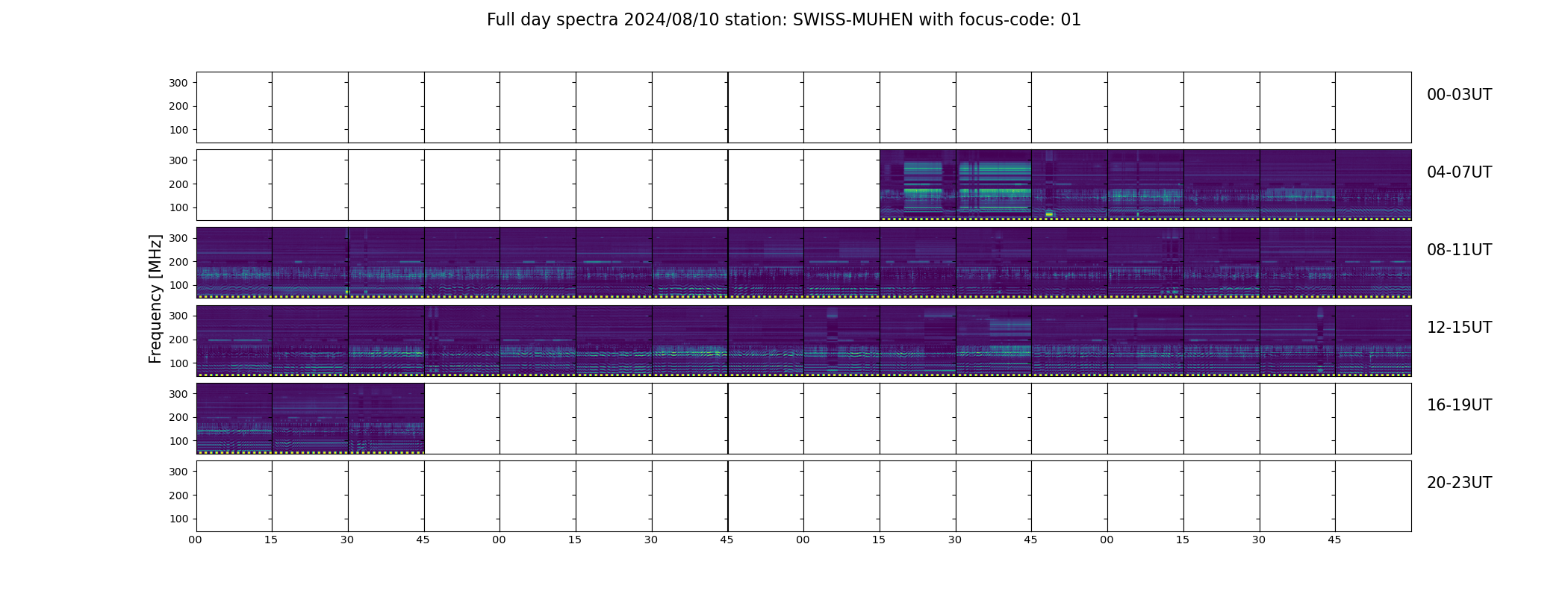 Full day spectra 2024/08/10 station: SWISS-MUHEN with focus-code: 01

Frequency [MHz]

300
200
100
00-03UT

300
200
100
04-07UT

300
200
100
08-11UT

300
200
100
12-15UT

300
200
100
16-19UT

300
200
100
20-23UT

00 15 30 45 00 15 30 45 00 15 30 45 00 15 30 45